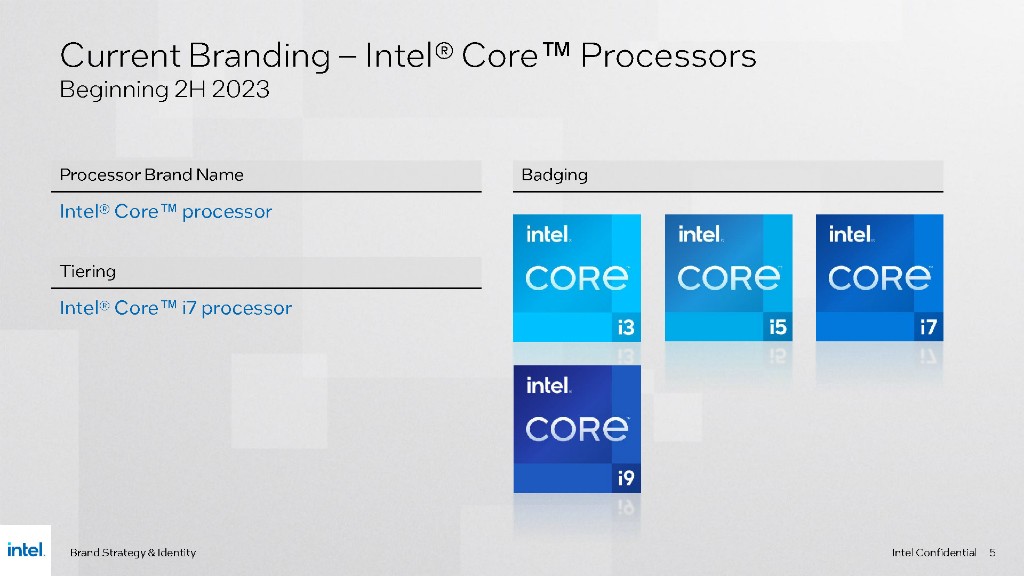 Current Branding – Intel® Core™ Processors
Beginning 2H 2023

Processor Brand Name

Intel® Core™ processor

Tiering

Intel® Core™ i7 processor

Badging

intel.
CORE
i3

intel.
CORE
i5

intel.
CORE
i7

intel.
CORE
i9

intel.

Brand Strategy & Identity

Intel Confidential 5